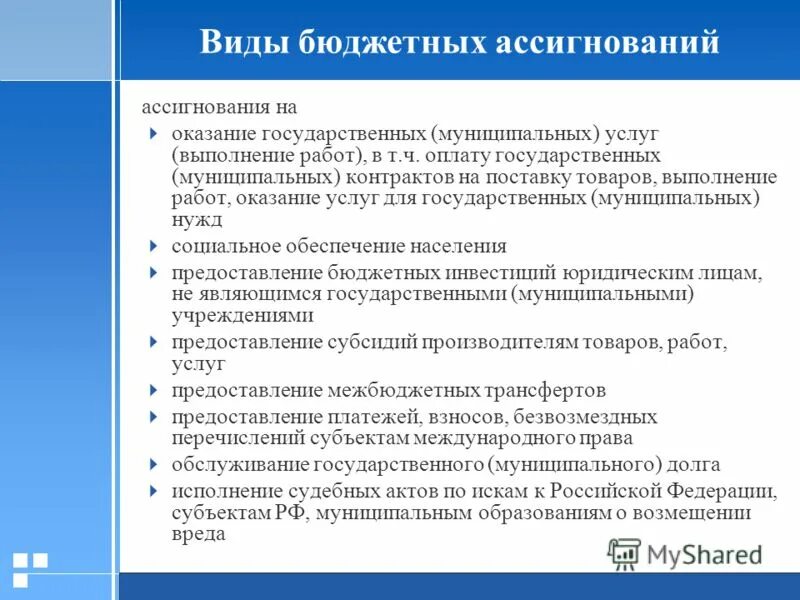 Виды бюджетных ассигнований

ассигнования на

оказание государственных (муниципальных) услуг (выполнение работ), в т.ч. оплату государственных (муниципальных) контрактов на поставку товаров, выполнение работ, оказание услуг для государственных (муниципальных) нужд

социальное обеспечение населения

предоставление бюджетных инвестиций юридическим лицам, не являющимся государственными (муниципальными) учреждениями

предоставление субсидий производителям товаров, работ, услуг

предоставление межбюджетных трансфертов

предоставление платежей, взносов, безвозмездных перечислений субъектам международного права

обслуживание государственного (муниципального) долга

исполнение судебных актов по искам к Российской Федерации, субъектам РФ, муниципальным образованиям о возмещении вреда

MyShared